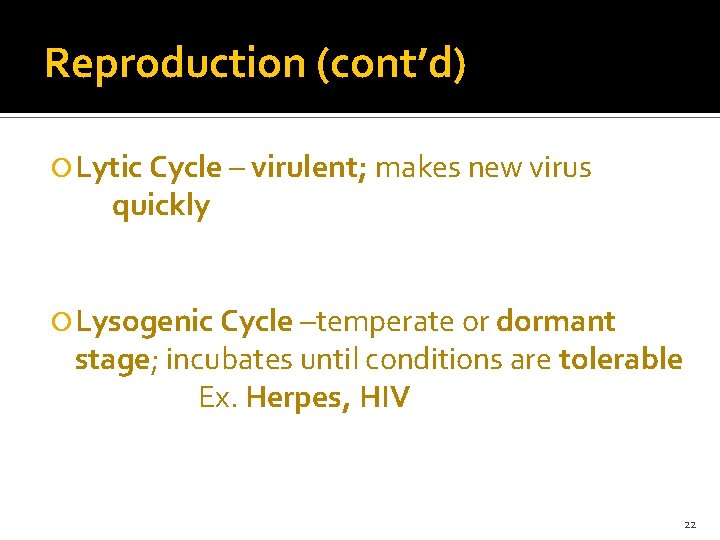 Reproduction (cont'd)

Lytic Cycle – virulent; makes new virus quickly

Lysogenic Cycle –temperate or dormant stage; incubates until conditions are tolerable
Ex. Herpes, HIV

22